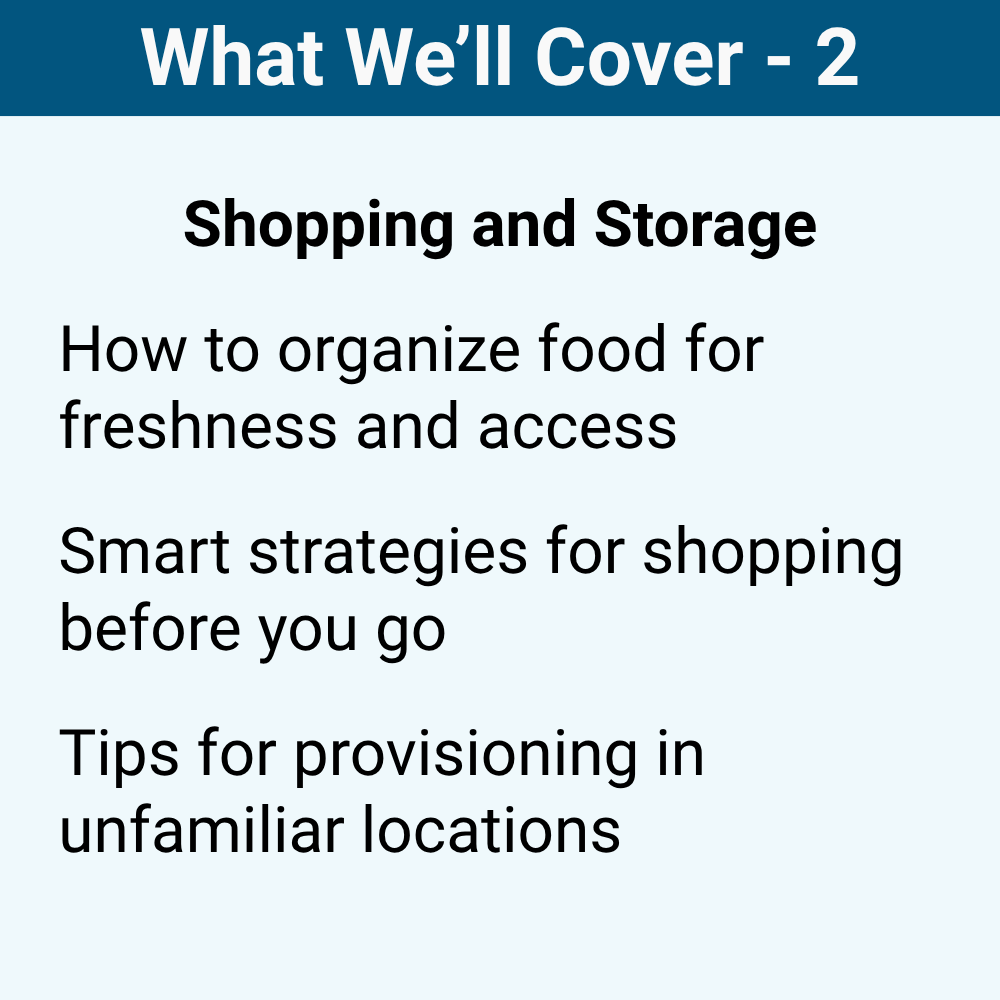 What We’ll Cover - 2

Shopping and Storage

How to organize food for freshness and access

Smart strategies for shopping before you go

Tips for provisioning in unfamiliar locations